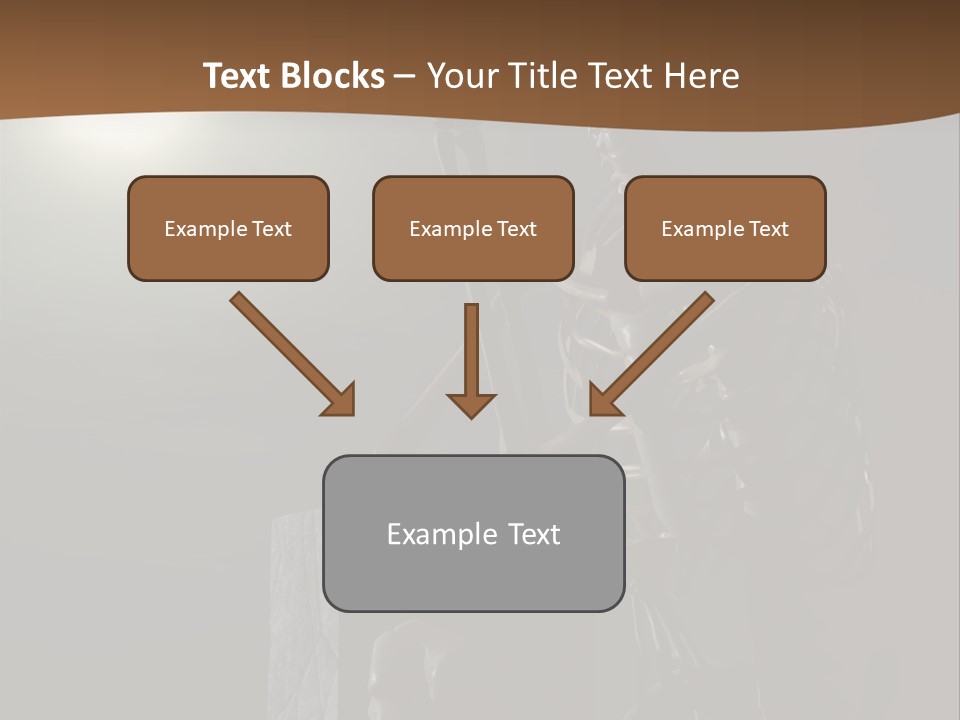 Text Blocks – Your Title Text Here

Example Text

Example Text

Example Text

Example Text